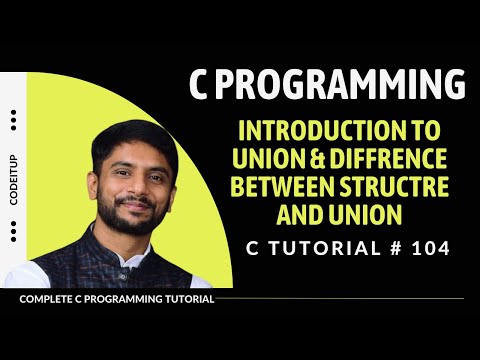 CODEITUP

C PROGRAMMING

INTRODUCTION TO UNION & DIFFRENCE BETWEEN STRUCTRE AND UNION

C TUTORIAL # 104

COMPLETE C PROGRAMMING TUTORIAL